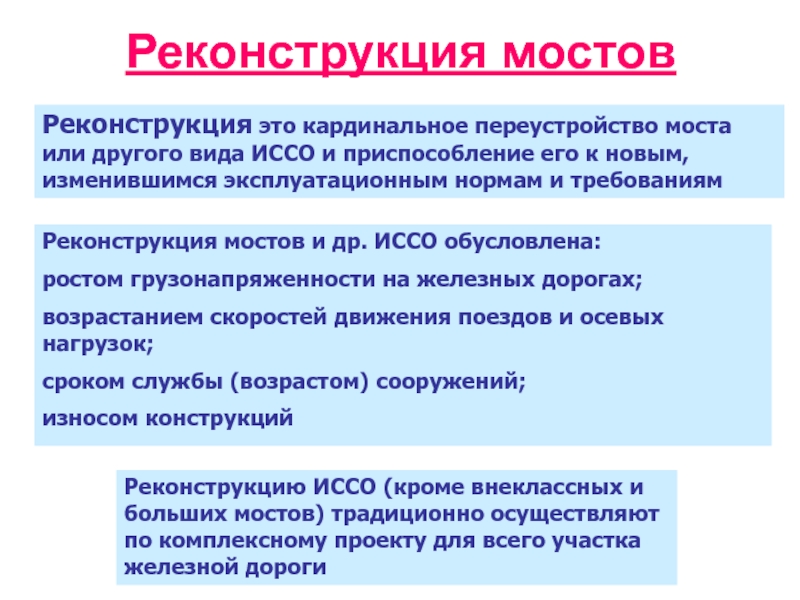 Реконструкция мостов

Реконструкция это кардинальное переустройство моста или другого вида ИССО и приспособление его к новым, изменившимся эксплуатационным нормам и требованиям

Реконструкция мостов и др. ИССО обусловлена:

ростом грузонапряженности на железных дорогах;

возрастанием скоростей движения поездов и осевых нагрузок;

сроком службы (возрастом) сооружений;

износом конструкций

Реконструкцию ИССО (кроме внеклассных и больших мостов) традиционно осуществляют по комплексному проекту для всего участка железной дороги